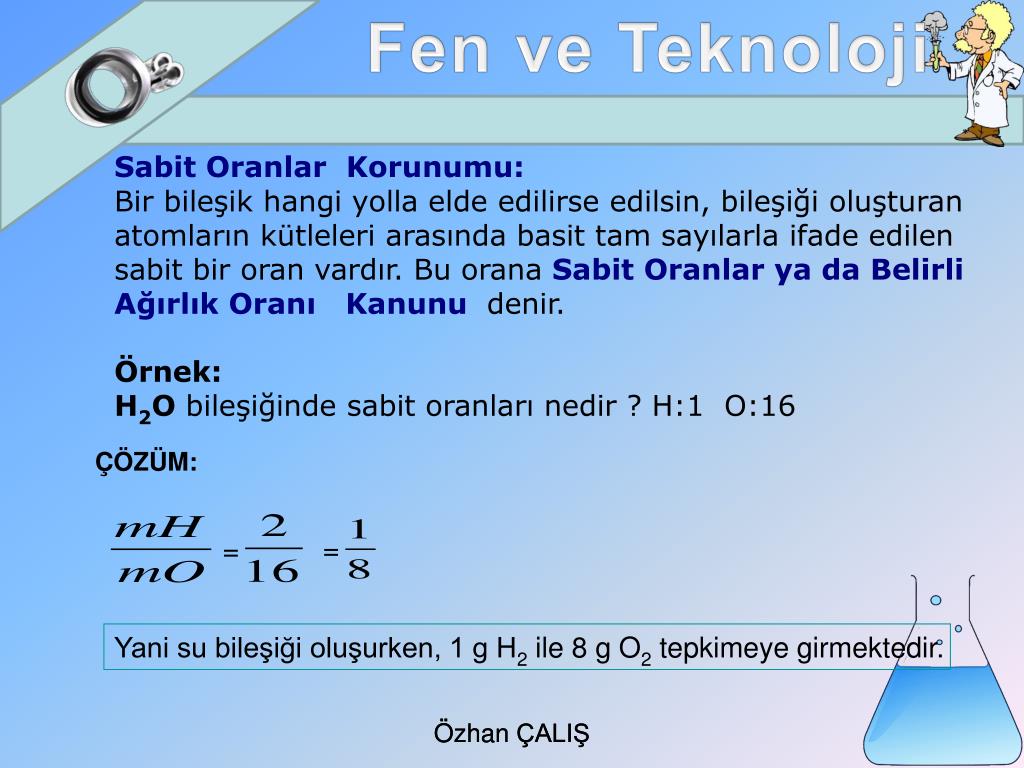 Fen ve Teknoloji

Sabit Oranlar Korunumu:
Bir bileşik hangi yolla elde edilirse edilsin, bileşiği oluşturan atomların kütleleri arasında basit tam sayılarla ifade edilen sabit bir oran vardır. Bu orana Sabit Oranlar ya da Belirli Ağırlık Oranı Kanunu denir.

Örnek:
$H_2O$ bileşiğinde sabit oranları nedir ? H:1 O:16

ÇÖZÜM:

$\frac{mH}{mO} = \frac{2}{16} = \frac{1}{8}$

Yani su bileşiği oluşurken, 1 g $H_2$ ile 8 g $O_2$ tepkimeye girmektedir.

Özhan ÇALIŞ